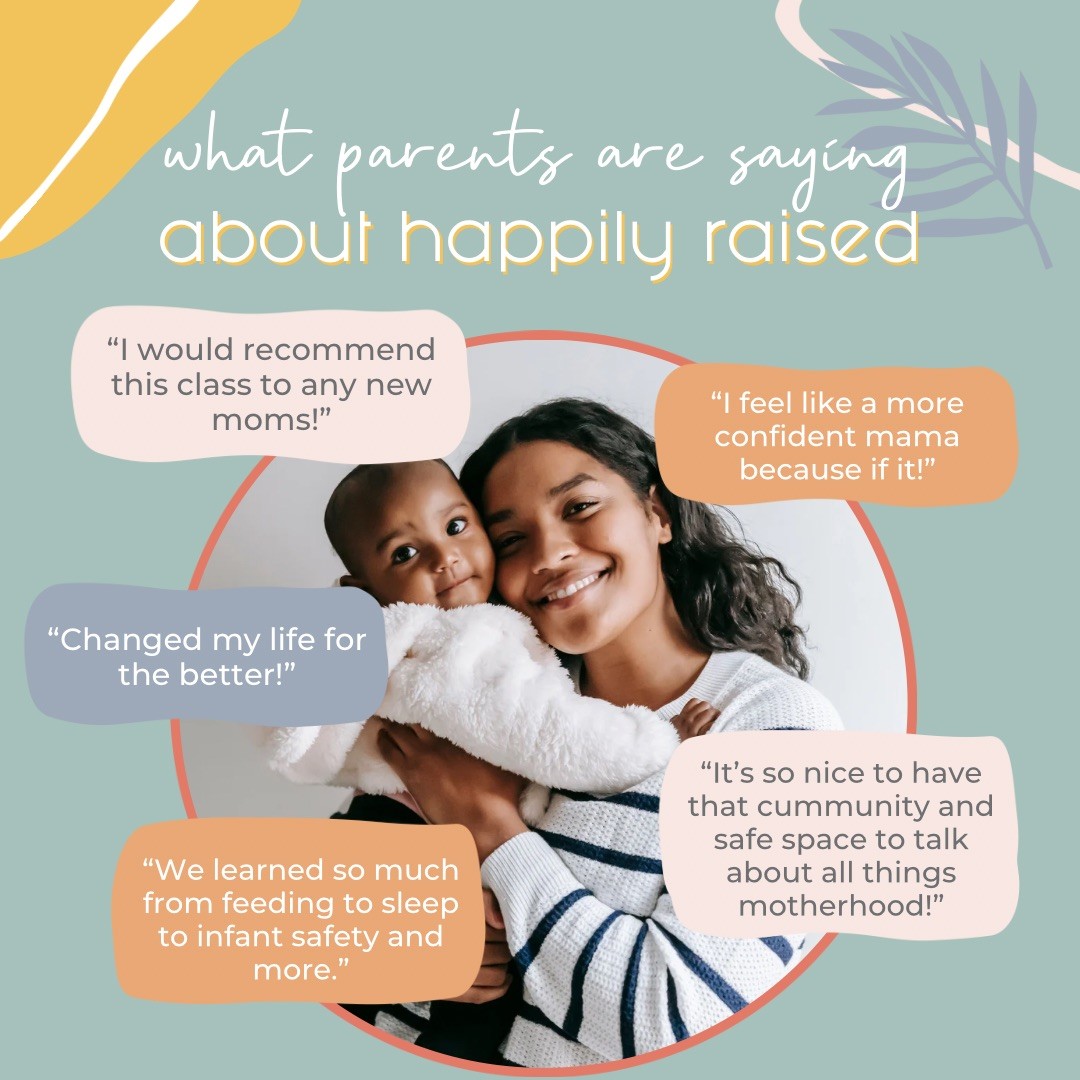 what parents are saying
about happily raised

“I would recommend this class to any new moms!”

“I feel like a more confident mama because if it!”

“Changed my life for the better!”

“It’s so nice to have that cummunity and safe space to talk about all things motherhood!”

“We learned so much from feeding to sleep to infant safety and more.”